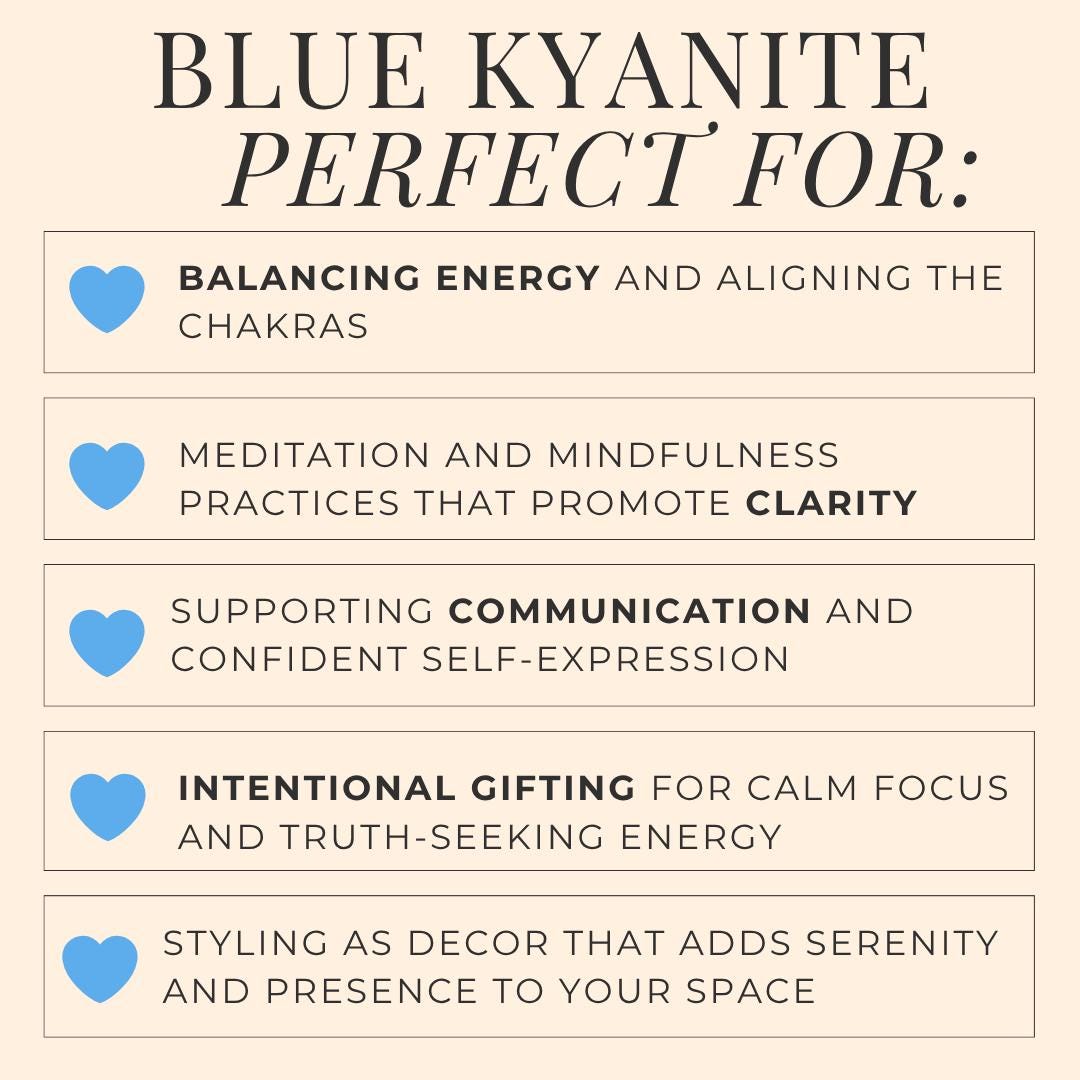 BLUE KYANITE
PERFECT FOR:

BALANCING ENERGY AND ALIGNING THE CHAKRAS

MEDITATION AND MINDFULNESS PRACTICES THAT PROMOTE CLARITY

SUPPORTING COMMUNICATION AND CONFIDENT SELF-EXPRESSION

INTENTIONAL GIFTING FOR CALM FOCUS AND TRUTH-SEEKING ENERGY

STYLING AS DECOR THAT ADDS SERENITY AND PRESENCE TO YOUR SPACE